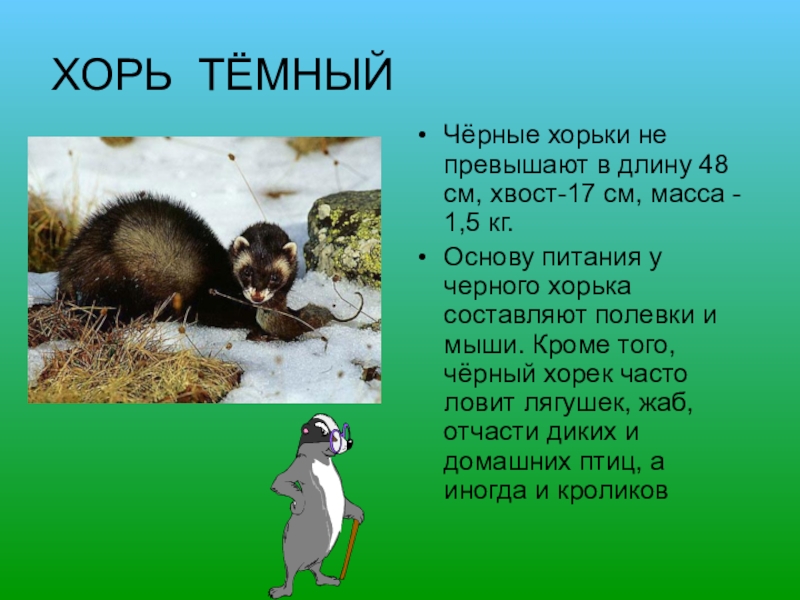 ХОРЬ ТЁМНЫЙ

• Чёрные хорьки не превышают в длину 48 см, хвост-17 см, масса - 1,5 кг.

• Основу питания у черного хорька составляют полевки и мыши. Кроме того, чёрный хорек часто ловит лягушек, жаб, отчасти диких и домашних птиц, а иногда и кроликов